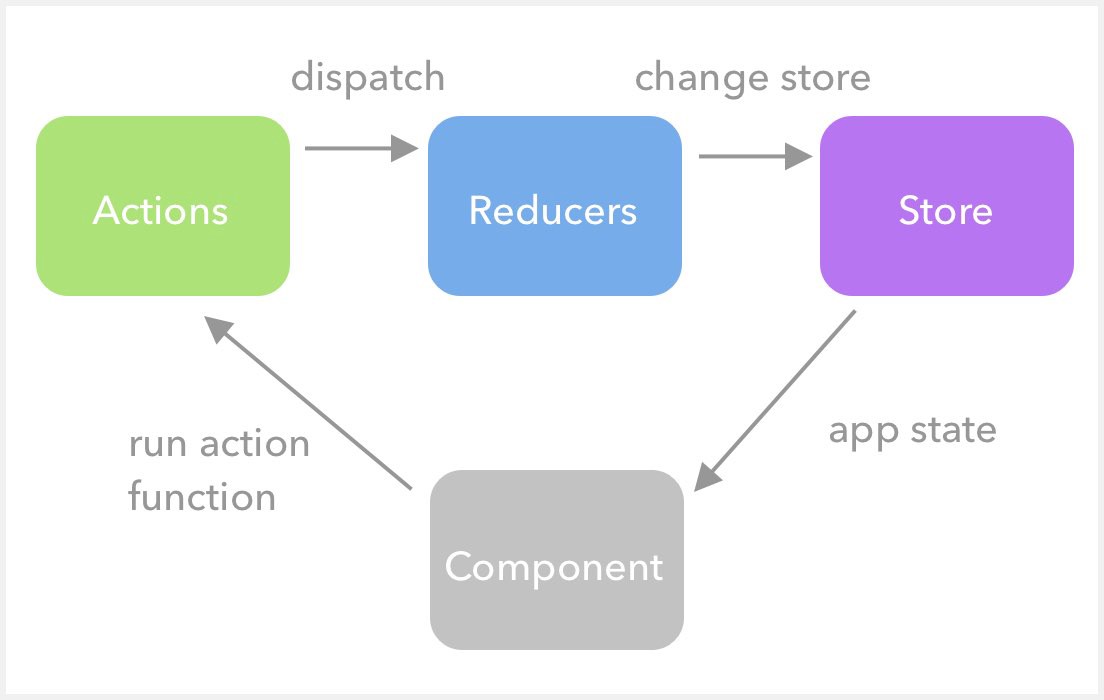 dispatch

change store

Actions

Reducers

Store

run action function

app state

Component